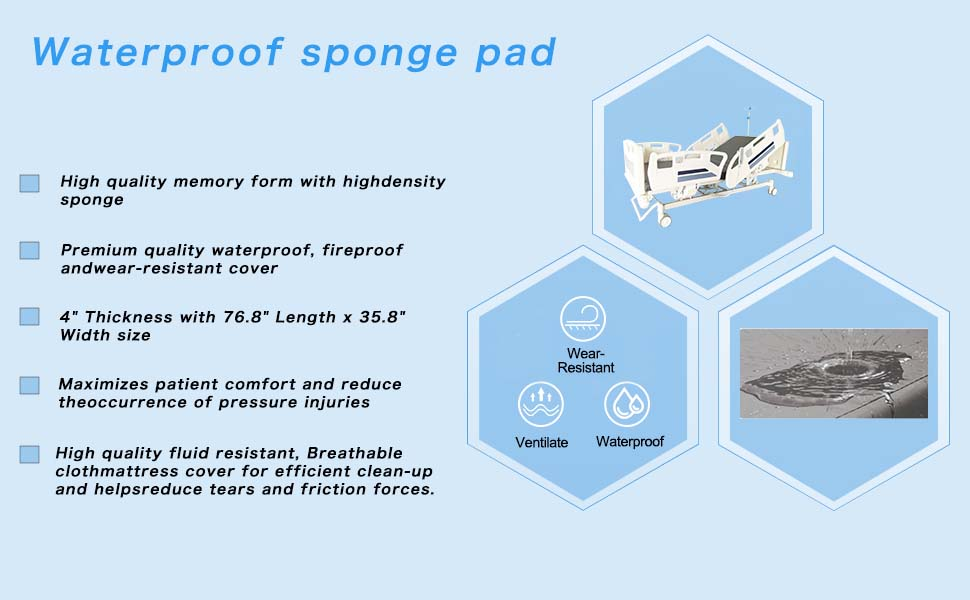 Waterproof sponge pad

High quality memory form with highdensity sponge

Premium quality waterproof, fireproof andwear-resistant cover

4" Thickness with 76.8" Length x 35.8" Width size

Maximizes patient comfort and reduce theoccurrence of pressure injuries

High quality fluid resistant, Breathable clothmattress cover for efficient clean-up and helpsreduce tears and friction forces.

Wear-Resistant

Ventilate

Waterproof